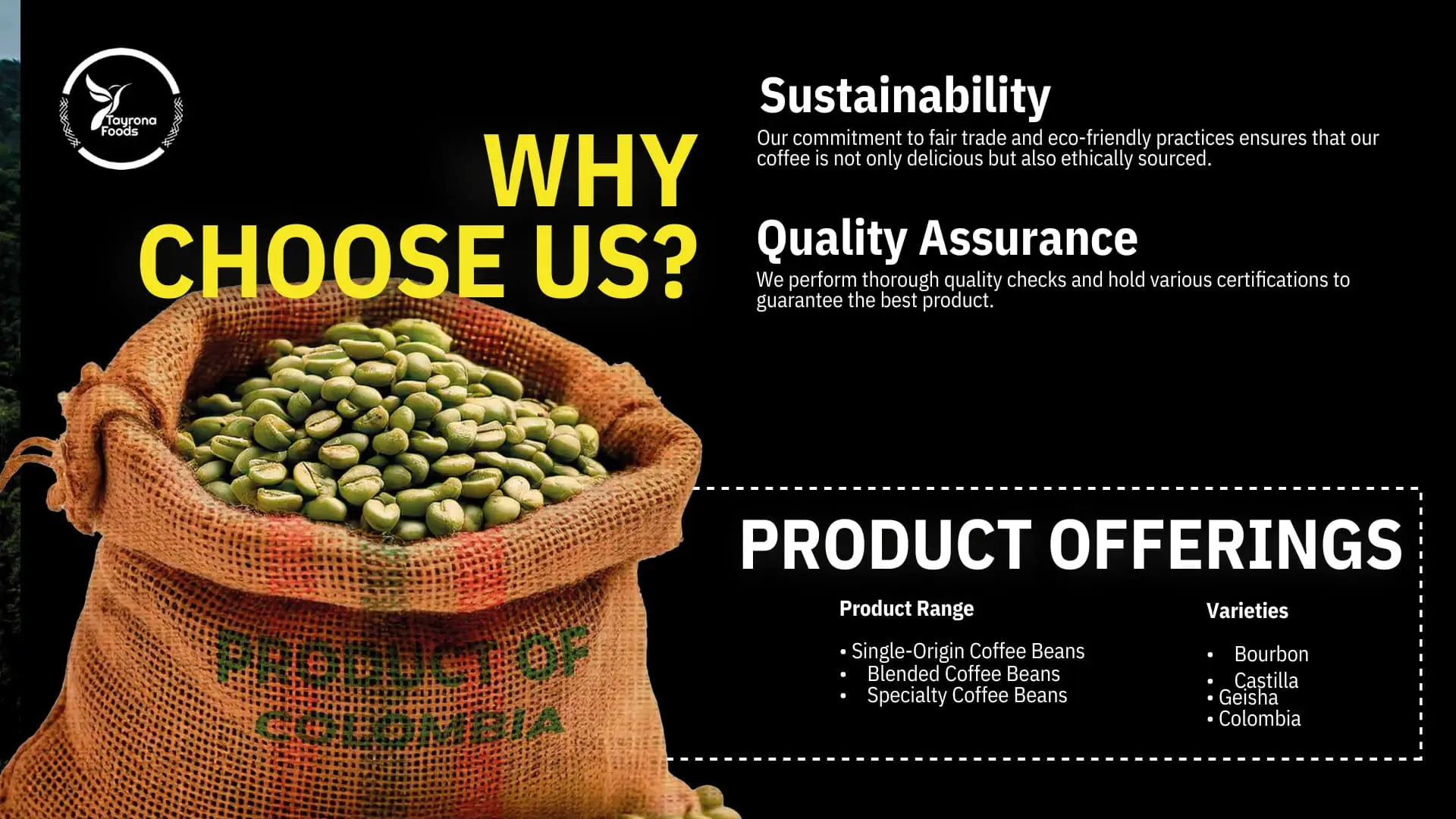 Tayrona Foods

WHY CHOOSE US?

Sustainability
Our commitment to fair trade and eco-friendly practices ensures that our coffee is not only delicious but also ethically sourced.

Quality Assurance
We perform thorough quality checks and hold various certifications to guarantee the best product.

PRODUCT OF COLOMBIA

PRODUCT OFFERINGS

Product Range
• Single-Origin Coffee Beans
• Blended Coffee Beans
• Specialty Coffee Beans

Varieties
• Bourbon
• Castilla
• Geisha
• Colombia